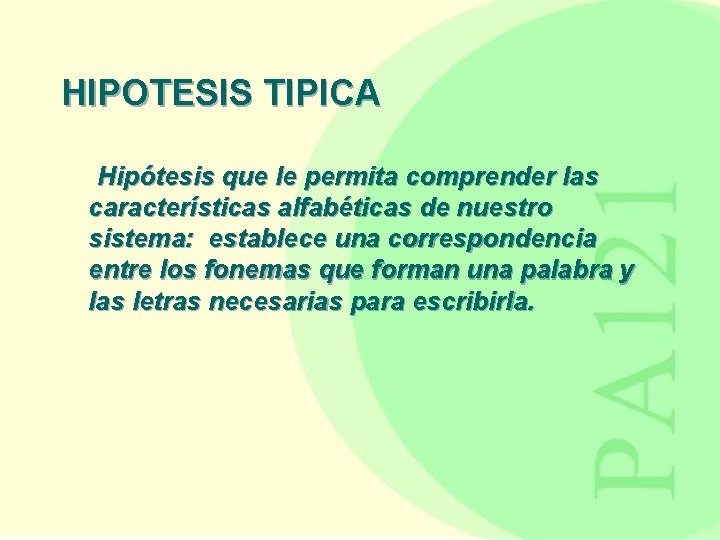 HIPOTESIS TIPICA

Hipótesis que le permita comprender las características alfabéticas de nuestro sistema: establece una correspondencia entre los fonemas que forman una palabra y las letras necesarias para escribirla.

PA121